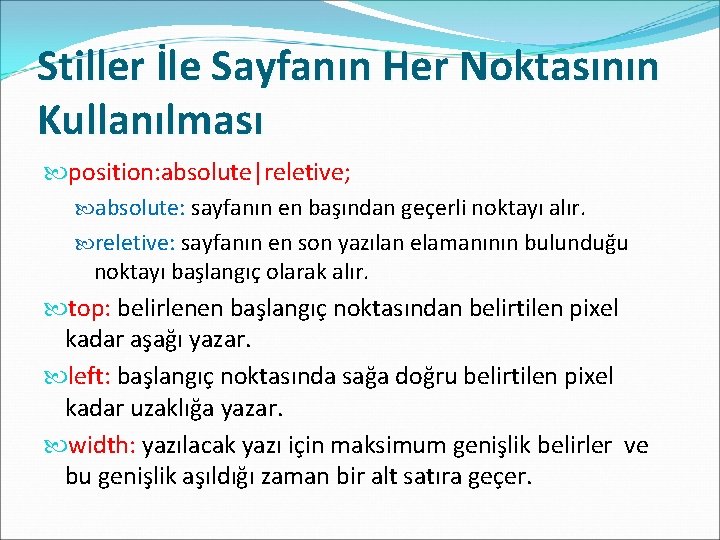 Stiller İle Sayfanın Her Noktasının Kullanılması

position:absolute|reletive;

absolute: sayfanın en başından geçerli noktayı alır.

reletive: sayfanın en son yazılan elamanının bulunduğu noktayı başlangıç olarak alır.

top: belirlenen başlangıç noktasından belirtilen pixel kadar aşağı yazar.

left: başlangıç noktasında sağa doğru belirtilen pixel kadar uzaklığa yazar.

width: yazılacak yazı için maksimum genişlik belirler ve bu genişlik aşıldığı zaman bir alt satıra geçer.